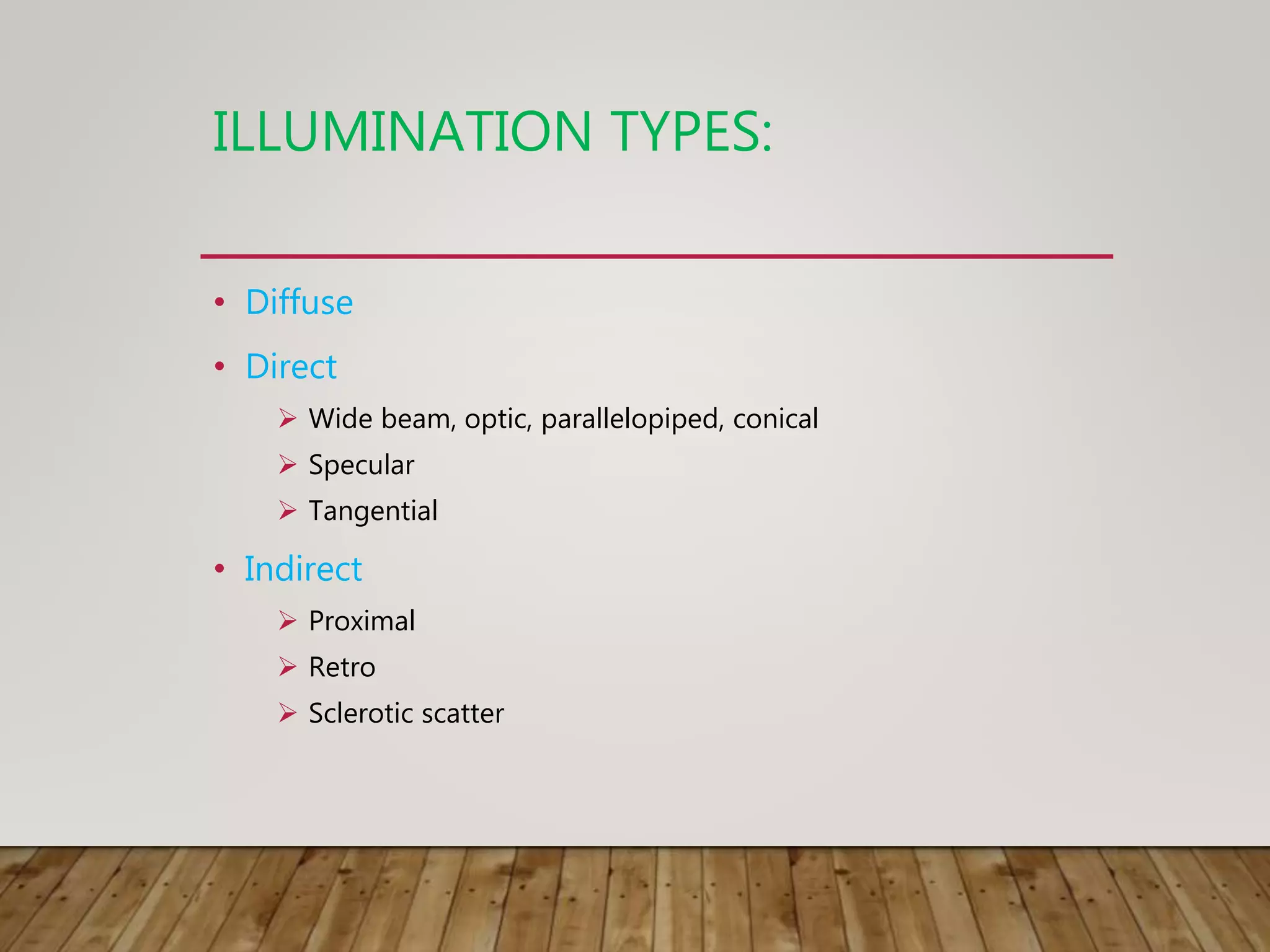 ILLUMINATION TYPES:

• Diffuse
• Direct
  ➢ Wide beam, optic, parallelopiped, conical
  ➢ Specular
  ➢ Tangential
• Indirect
  ➢ Proximal
  ➢ Retro
  ➢ Sclerotic scatter